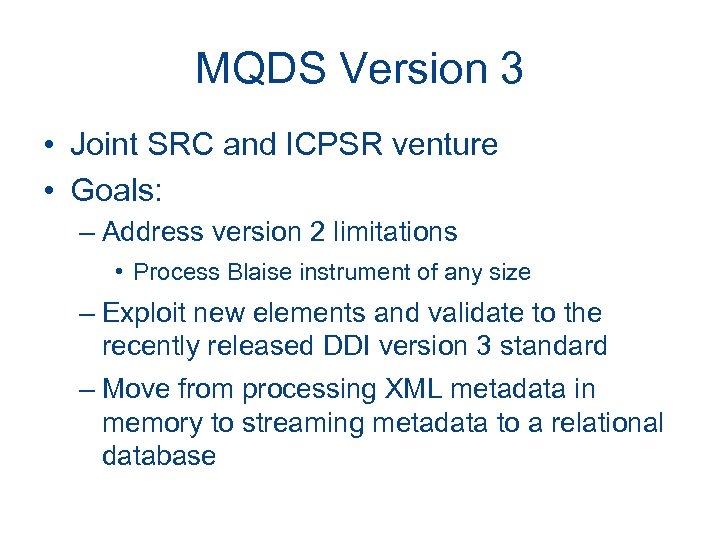 MQDS Version 3

• Joint SRC and ICPSR venture
• Goals:
– Address version 2 limitations
• Process Blaise instrument of any size
– Exploit new elements and validate to the recently released DDI version 3 standard
– Move from processing XML metadata in memory to streaming metadata to a relational database